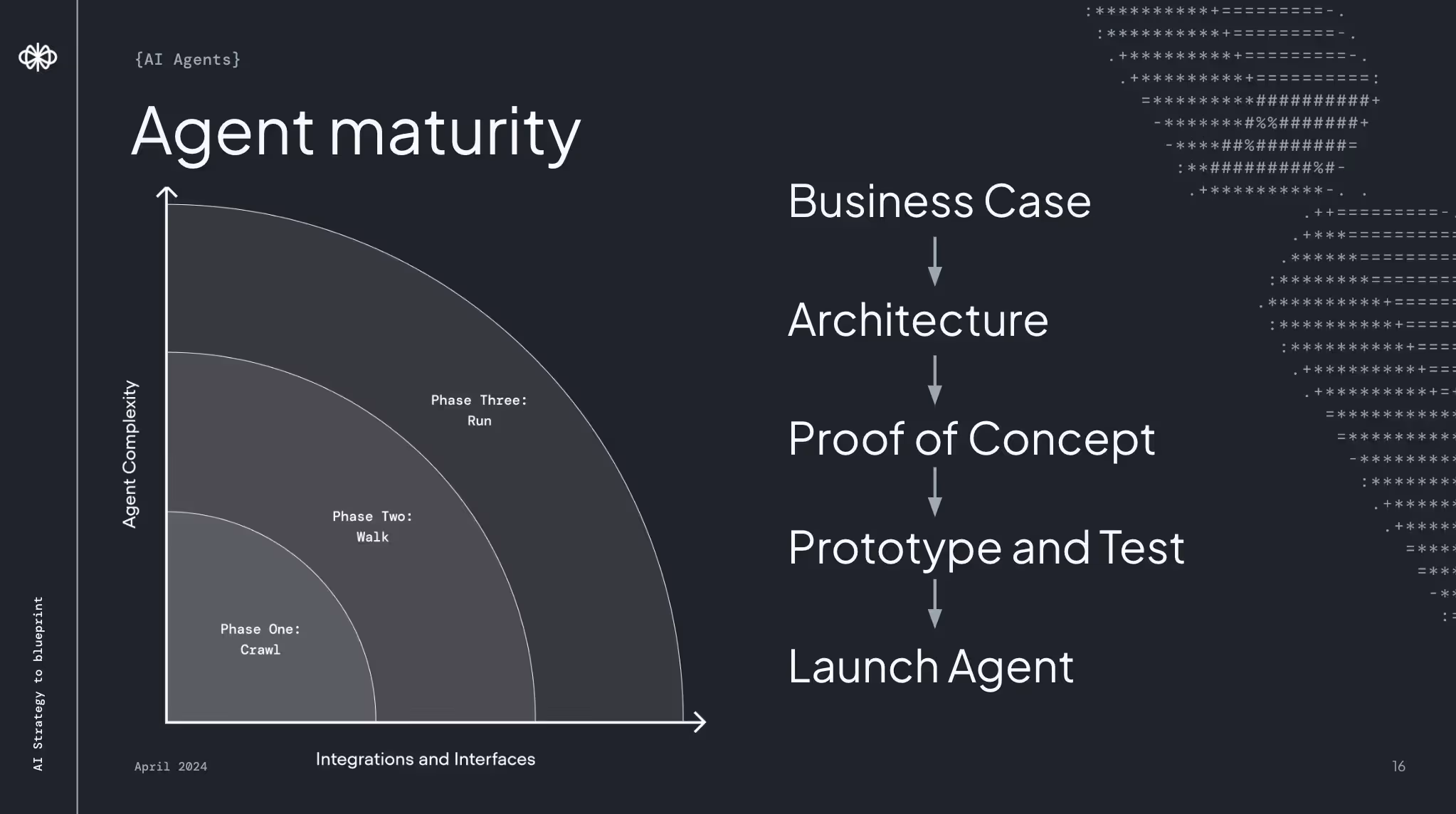 {AI Agents}

Agent maturity

Agent Complexity

Phase Three: Run

Phase Two: Walk

Phase One: Crawl

Integrations and Interfaces

Business Case

Architecture

Proof of Concept

Prototype and Test

Launch Agent

AI Strategy to blueprint

April 2024

16